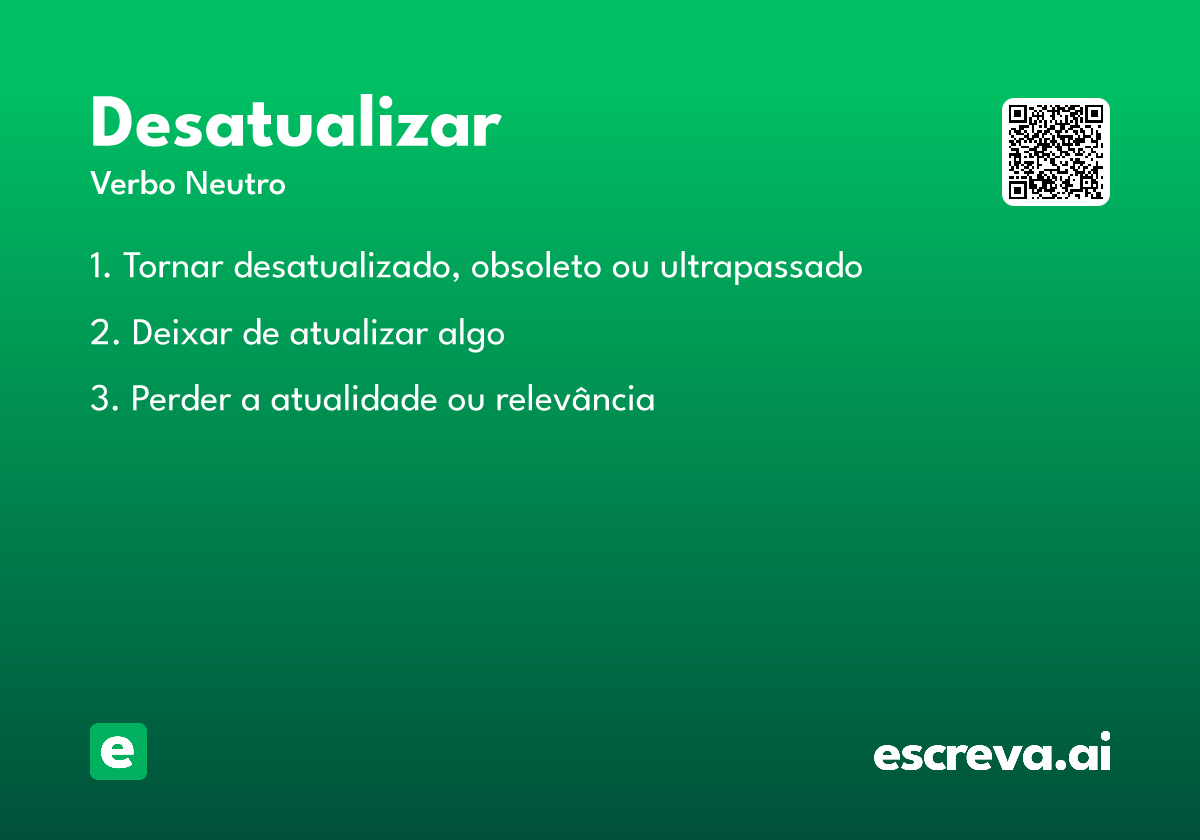 Desatualizar

Verbo Neutro

1. Tornar desatualizado, obsoleto ou ultrapassado

2. Deixar de atualizar algo

3. Perder a atualidade ou relevância

e

escreva.ai